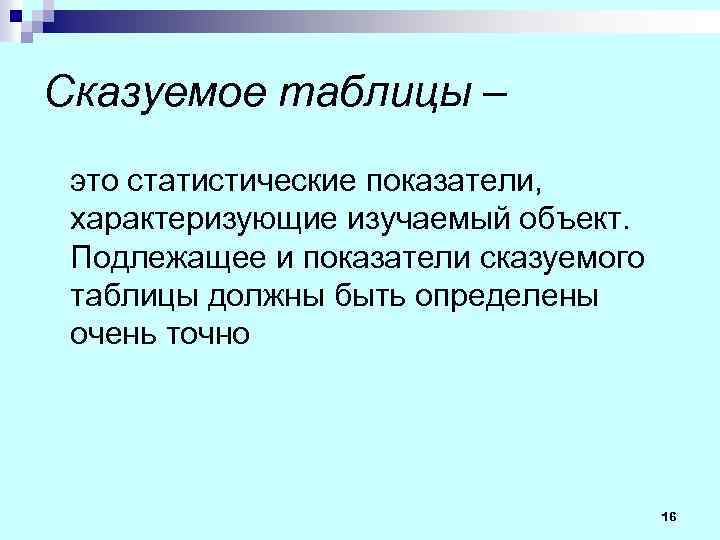 Сказуемое таблицы –

это статистические показатели, характеризующие изучаемый объект. Подлежащее и показатели сказуемого таблицы должны быть определены очень точно

16